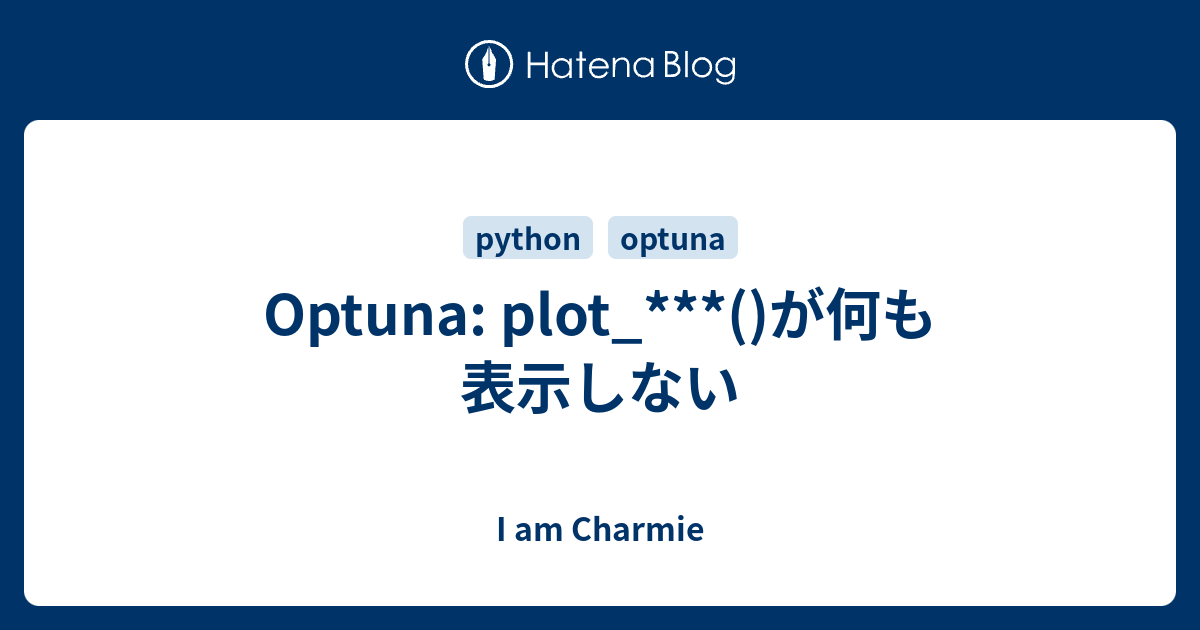 Hatena Blog

python optuna

Optuna: plot_***()が何も表示しない

I am Charmie